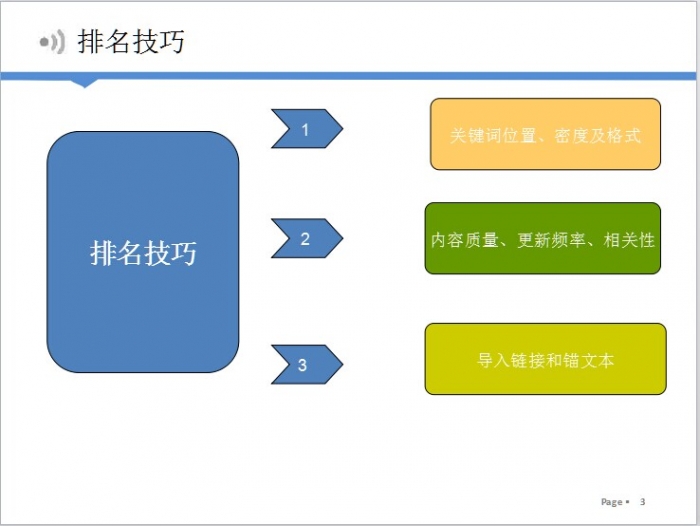 排名技巧

排名技巧

1

关键词位置、密度及格式

2

内容质量、更新频率、相关性

3

导入链接和锚文本

Page ▪ 3